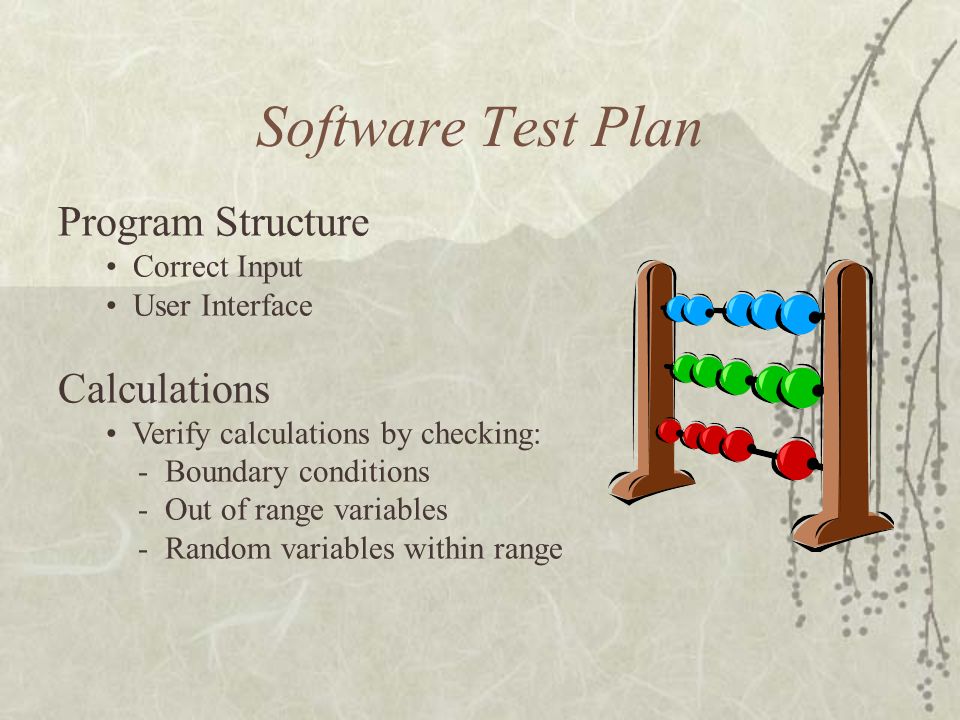 Software Test Plan

Program Structure
• Correct Input
• User Interface

Calculations
• Verify calculations by checking:
- Boundary conditions
- Out of range variables
- Random variables within range